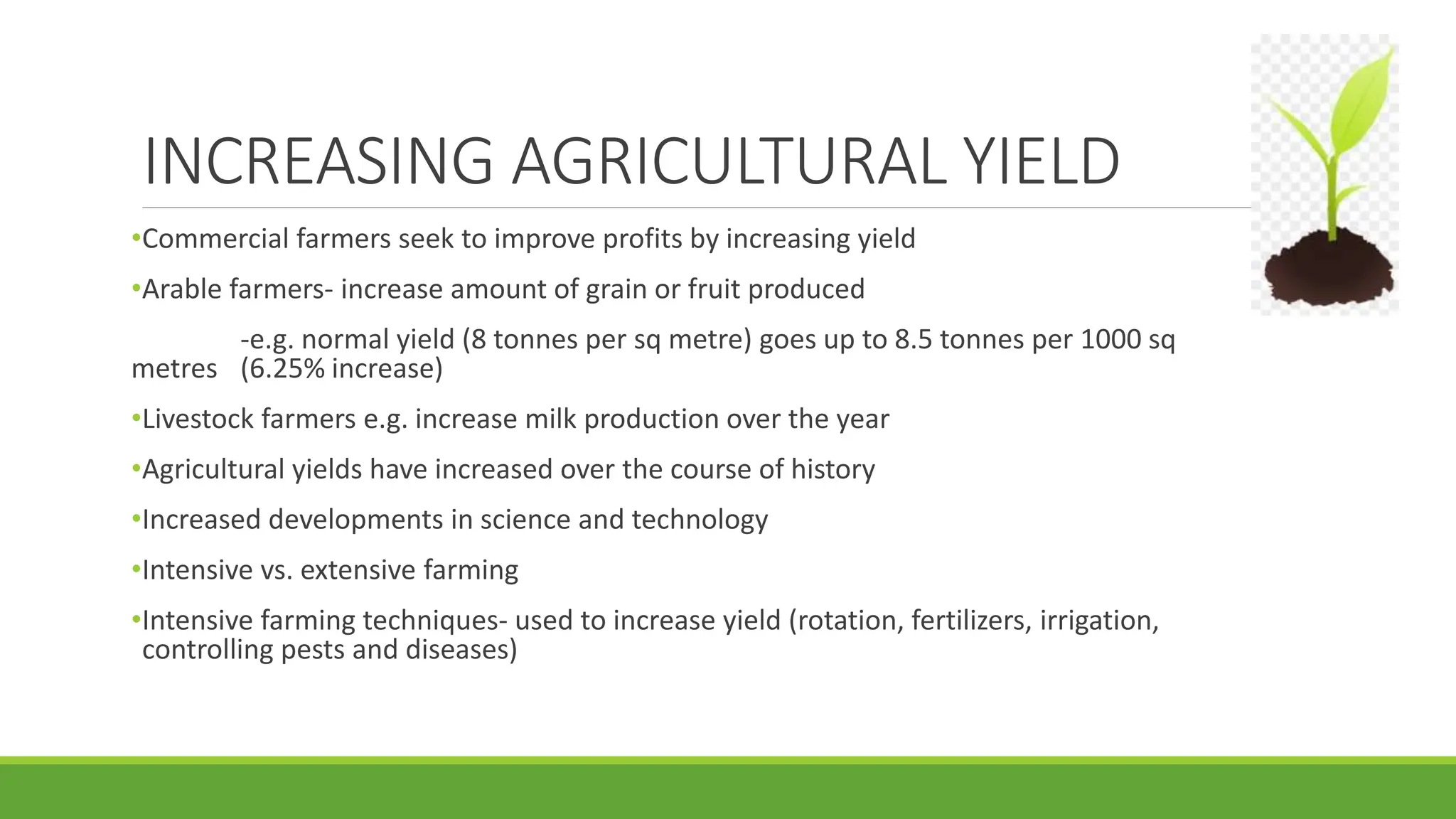 INCREASING AGRICULTURAL YIELD

•Commercial farmers seek to improve profits by increasing yield

•Arable farmers- increase amount of grain or fruit produced

-e.g. normal yield (8 tonnes per sq metre) goes up to 8.5 tonnes per 1000 sq metres (6.25% increase)

•Livestock farmers e.g. increase milk production over the year

•Agricultural yields have increased over the course of history

•Increased developments in science and technology

•Intensive vs. extensive farming

•Intensive farming techniques- used to increase yield (rotation, fertilizers, irrigation, controlling pests and diseases)